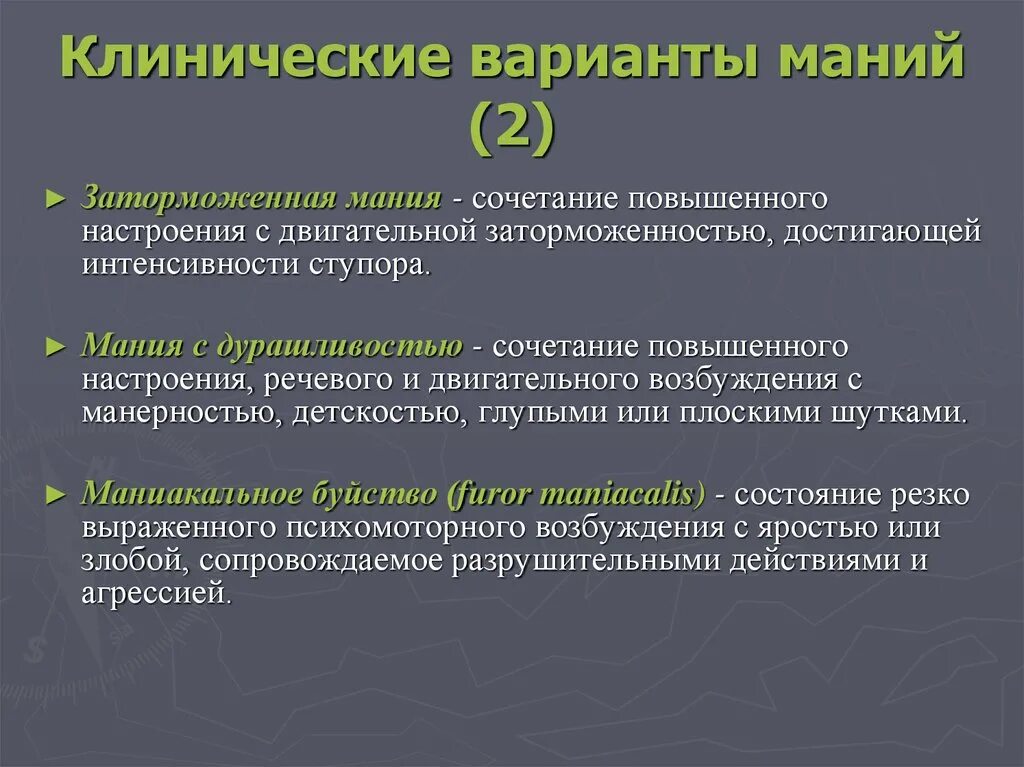 Клинические варианты маний (2)

► Заторможенная мания - сочетание повышенного настроения с двигательной заторможенностью, достигающей интенсивности ступора.

► Мания с дурашливостью - сочетание повышенного настроения, речевого и двигательного возбуждения с манерностью, детскостью, глупыми или плоскими шутками.

► Маниакальное буйство (furor maniacalis) - состояние резко выраженного психомоторного возбуждения с яростью или злобой, сопровождаемое разрушительными действиями и агрессией.